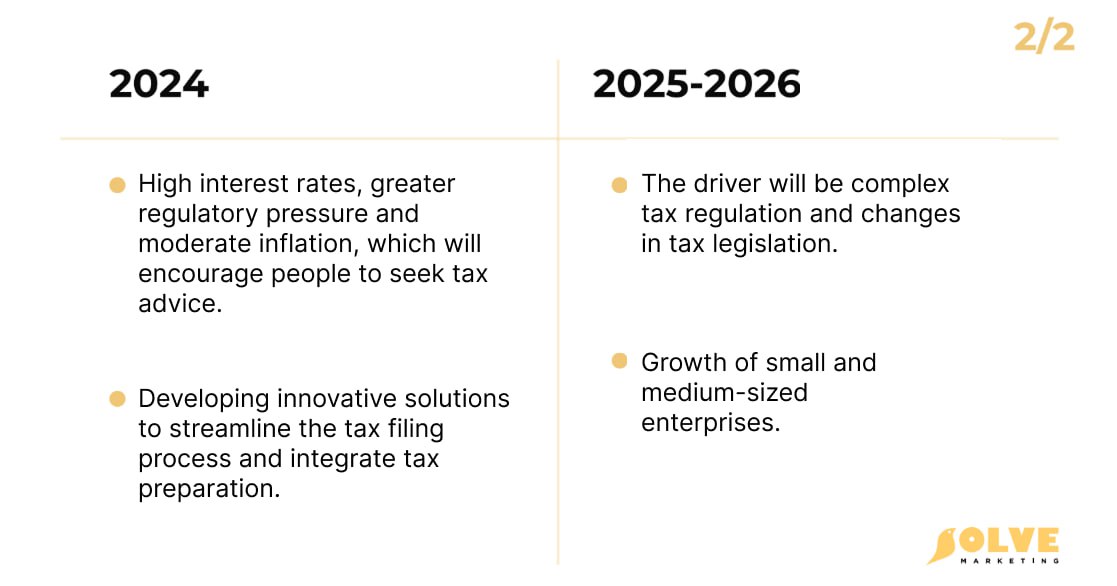 2/2

2024

High interest rates, greater regulatory pressure and moderate inflation, which will encourage people to seek tax advice.

Developing innovative solutions to streamline the tax filing process and integrate tax preparation.

2025-2026

The driver will be complex tax regulation and changes in tax legislation.

Growth of small and medium-sized enterprises.

SOLVE
MARKETING